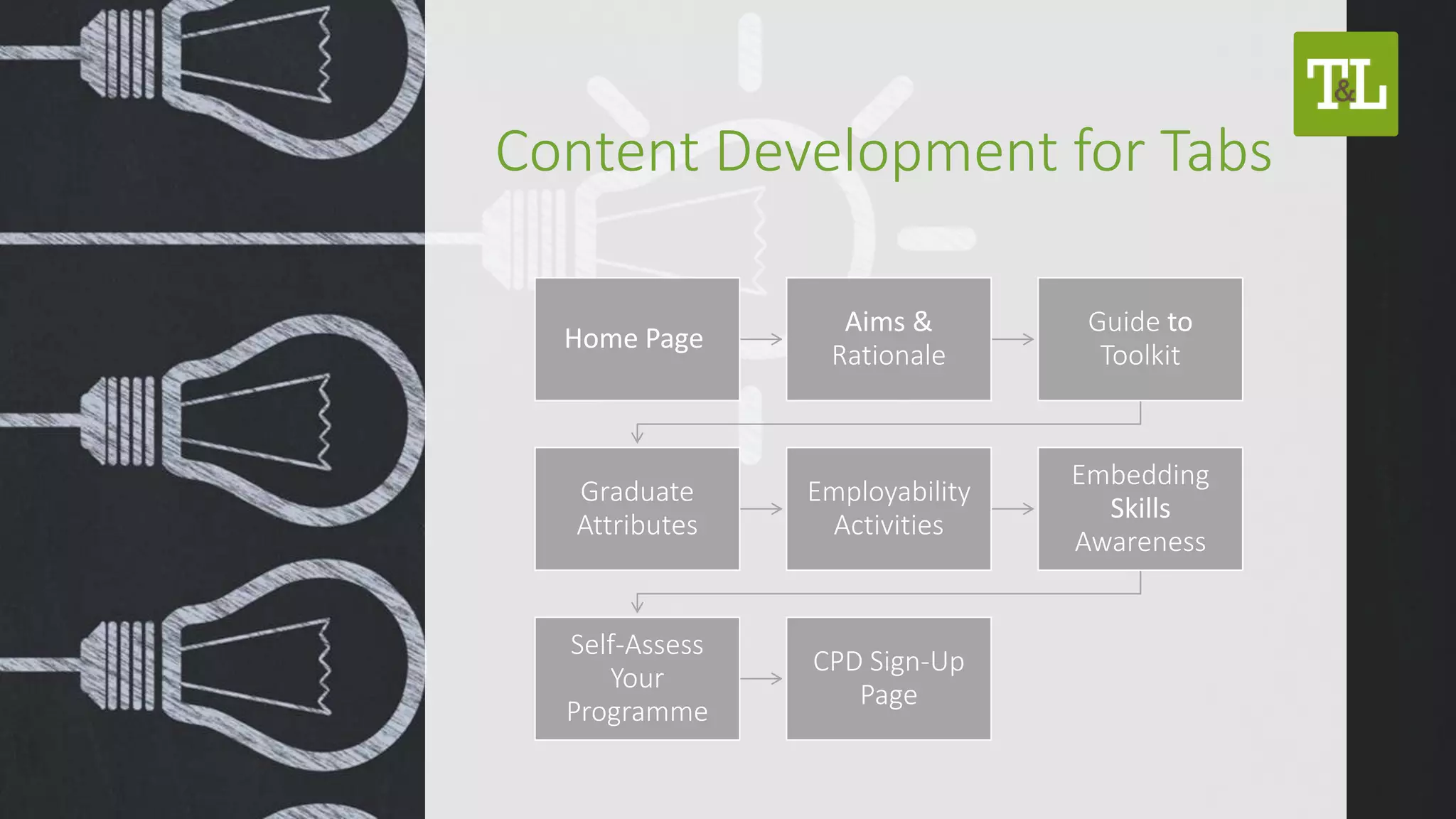 T&L

Content Development for Tabs

Home Page

Aims & Rationale

Guide to Toolkit

Graduate Attributes

Employability Activities

Embedding Skills Awareness

Self-Assess Your Programme

CPD Sign-Up Page